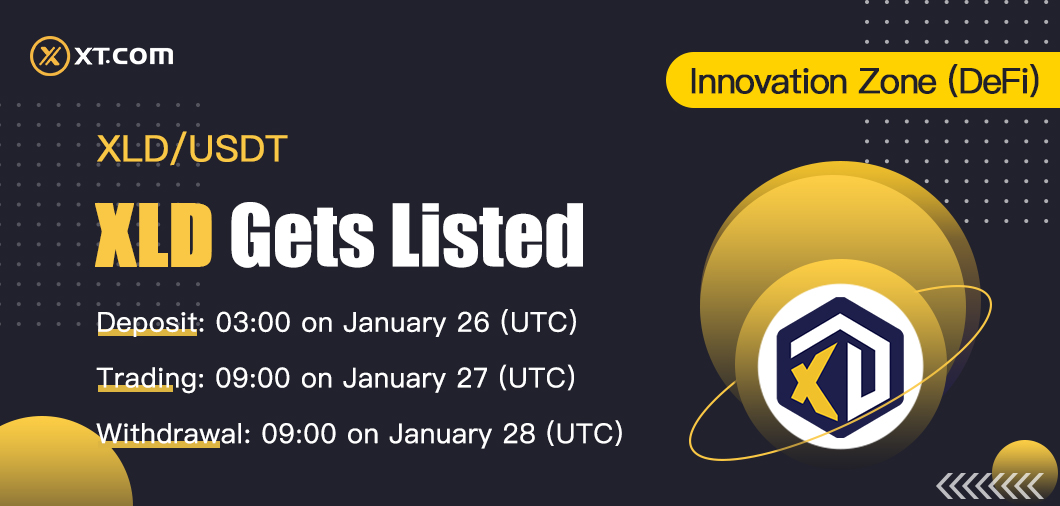 XT.COM

Innovation Zone (DeFi)

XLD/USDT

XLD Gets Listed

Deposit: 03:00 on January 26 (UTC)

Trading: 09:00 on January 27 (UTC)

Withdrawal: 09:00 on January 28 (UTC)

XD